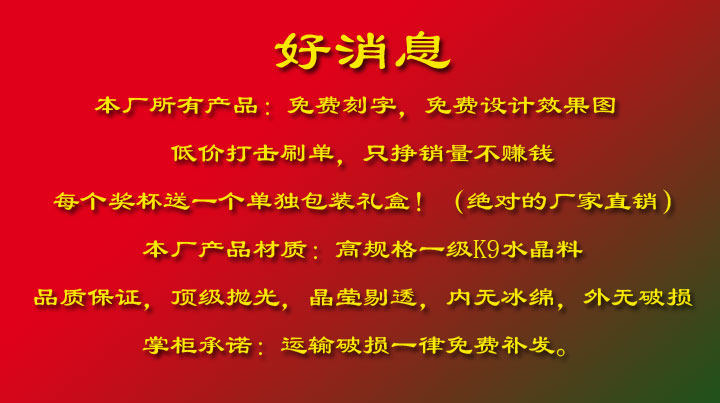 好消息

本厂所有产品：免费刻字，免费设计效果图

低价打击刷单，只挣销量不赚钱

每个奖杯送一个单独包装礼盒！（绝对的厂家直销）

本厂产品材质：高规格一级K9水晶料

品质保证，顶级抛光，晶莹剔透，内无冰绵，外无破损

掌柜承诺：运输破损一律免费补发。